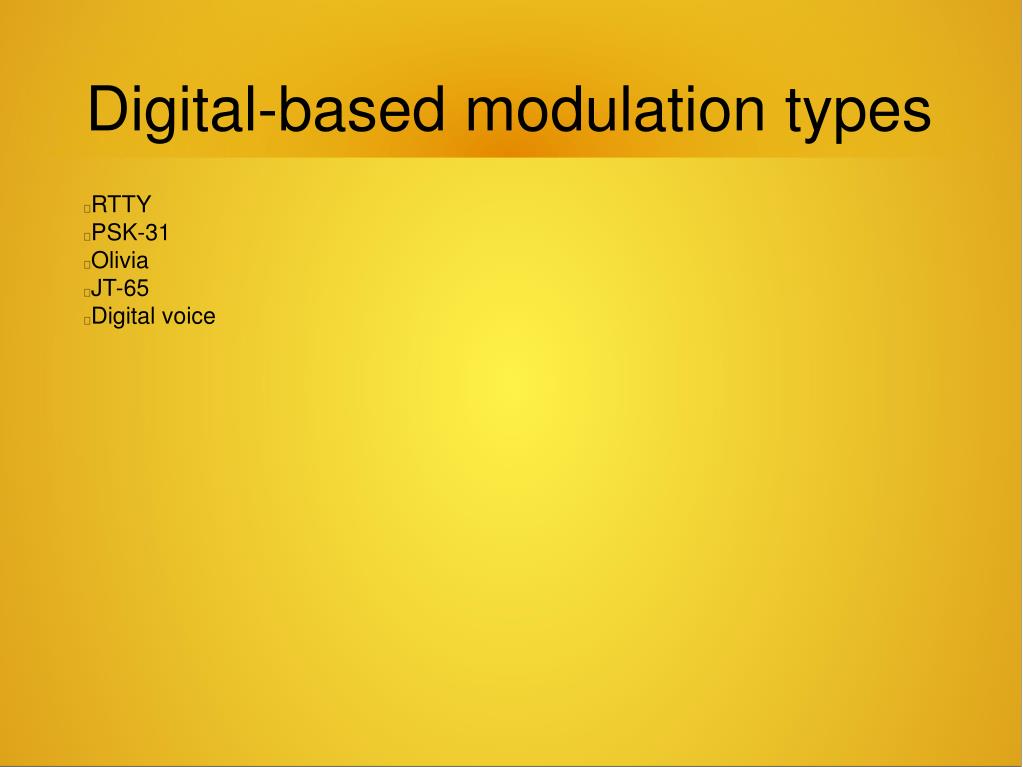 Digital-based modulation types

RTTY
PSK-31
Olivia
JT-65
Digital voice